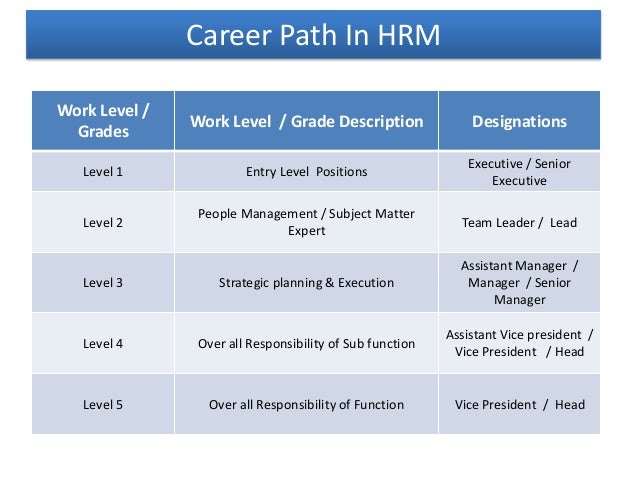 Career Path In HRM

| Work Level / Grades | Work Level / Grade Description | Designations |
|---|---|---|
| Level 1 | Entry Level Positions | Executive / Senior Executive |
| Level 2 | People Management / Subject Matter Expert | Team Leader / Lead |
| Level 3 | Strategic planning & Execution | Assistant Manager / Manager / Senior Manager |
| Level 4 | Over all Responsibility of Sub function | Assistant Vice president / Vice President / Head |
| Level 5 | Over all Responsibility of Function | Vice President / Head |